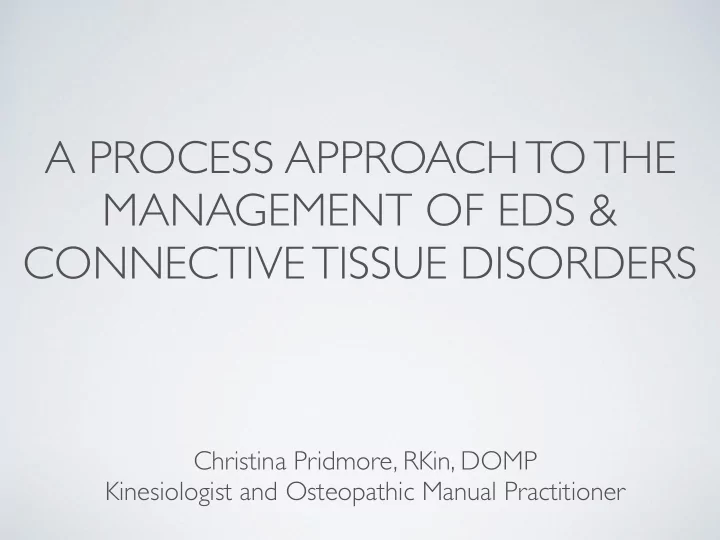 A PROCESS APPROACH TO THE MANAGEMENT OF EDS & CONNECTIVE TISSUE DISORDERS

Christina Pridmore, RKin, DOMP
Kinesiologist and Osteopathic Manual Practitioner